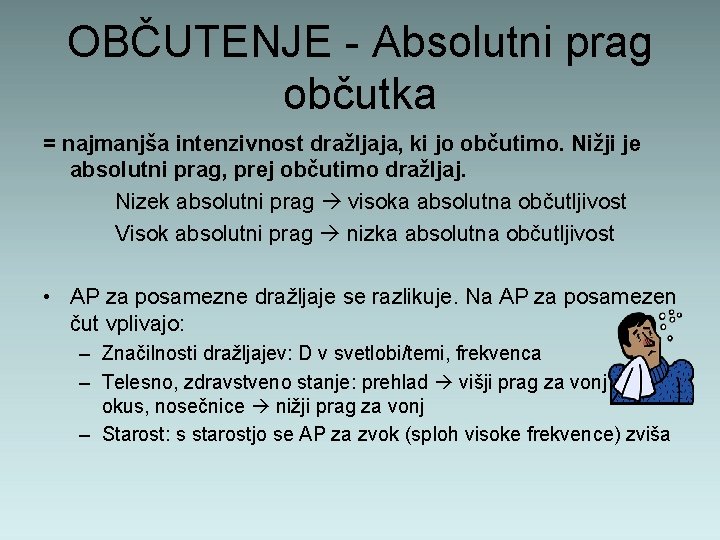 OBČUTENJE - Absolutni prag občutka

= najmanjša intenzivnost dražljaja, ki jo občutimo. Nižji je absolutni prag, prej občutimo dražljaj.

Nizek absolutni prag → visoka absolutna občutljivost

Visok absolutni prag → nizka absolutna občutljivost

• AP za posamezne dražljaje se razlikuje. Na AP za posamezen čut vplivajo:
– Značilnosti dražljajev: D v svetlobi/temi, frekvenca
– Telesno, zdravstveno stanje: prehlad → višji prag za vonj okus, nosečnice → nižji prag za vonj
– Starost: s starostjo se AP za zvok (sploh visoke frekvence) zviša